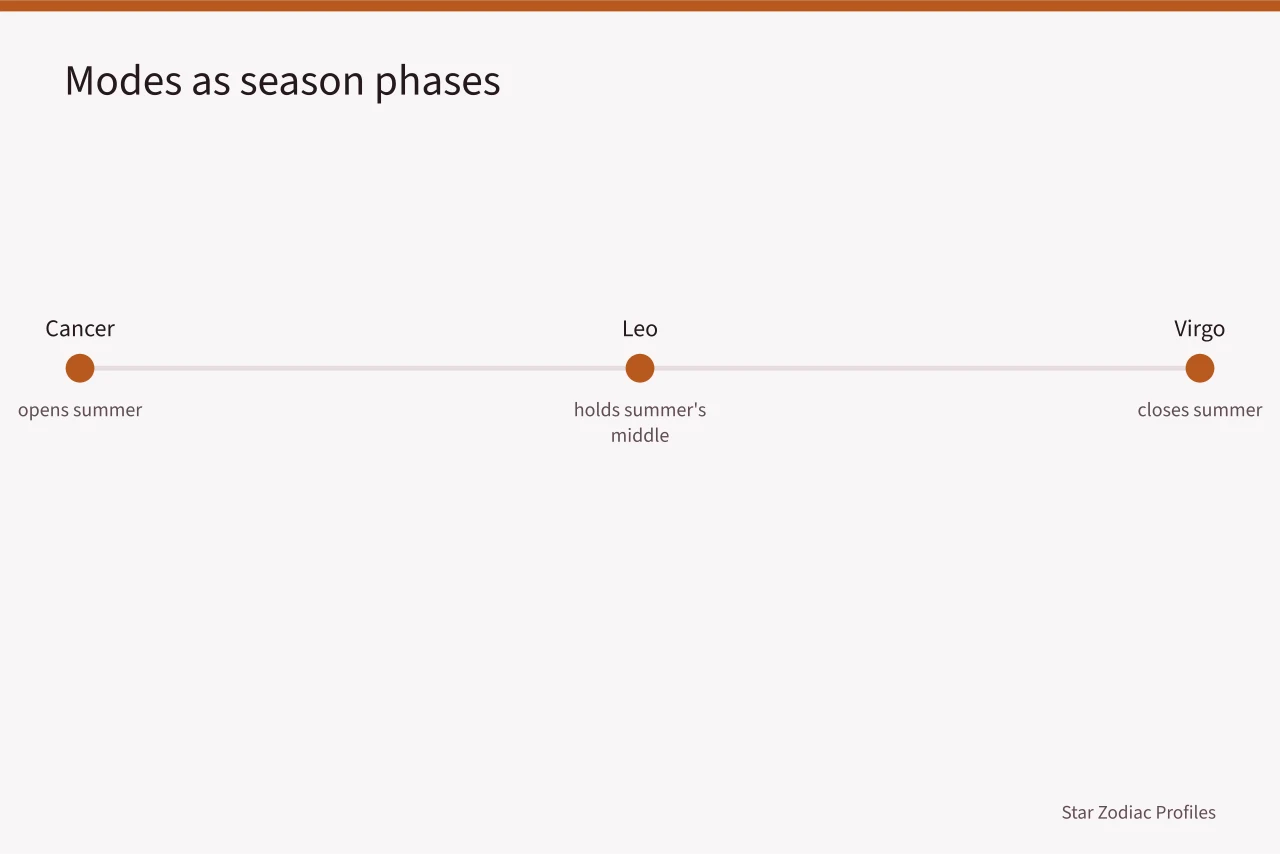 Modes as season phases

Cancer
opens summer

Leo
holds summer's middle

Virgo
closes summer

Star Zodiac Profiles